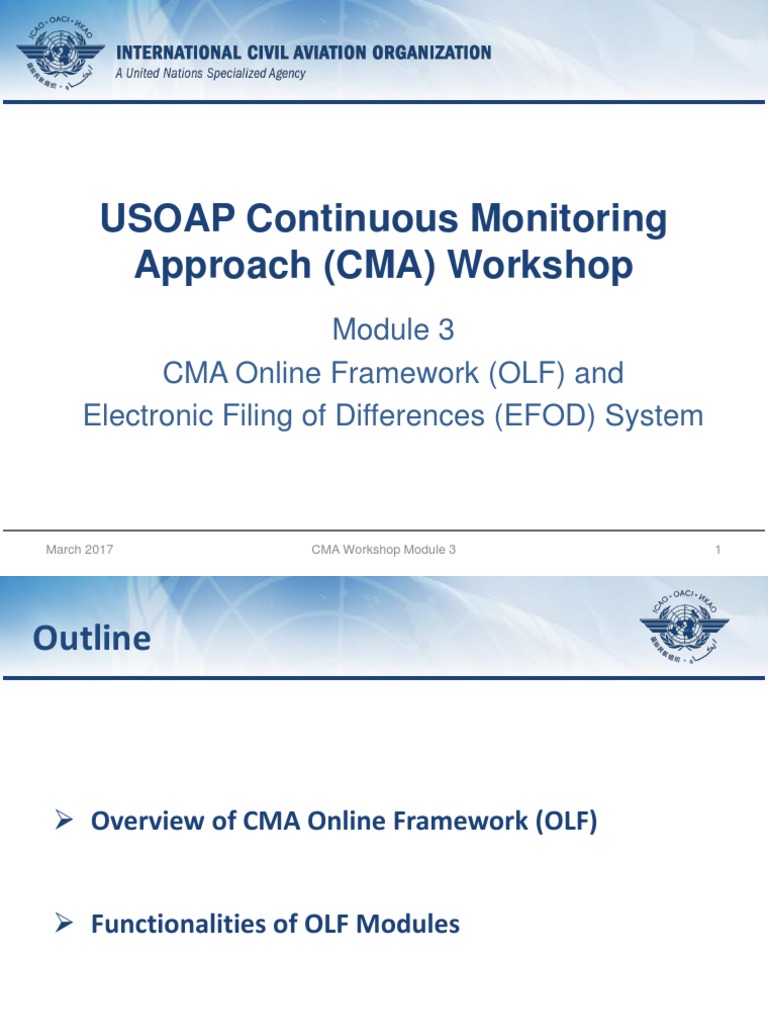 ICAO · OACI · ИКАО

INTERNATIONAL CIVIL AVIATION ORGANIZATION
A United Nations Specialized Agency

USOAP Continuous Monitoring Approach (CMA) Workshop

Module 3
CMA Online Framework (OLF) and
Electronic Filing of Differences (EFOD) System

March 2017

CMA Workshop Module 3

1

Outline

ICAO · OACI · ИКАО

➢ Overview of CMA Online Framework (OLF)

➢ Functionalities of OLF Modules